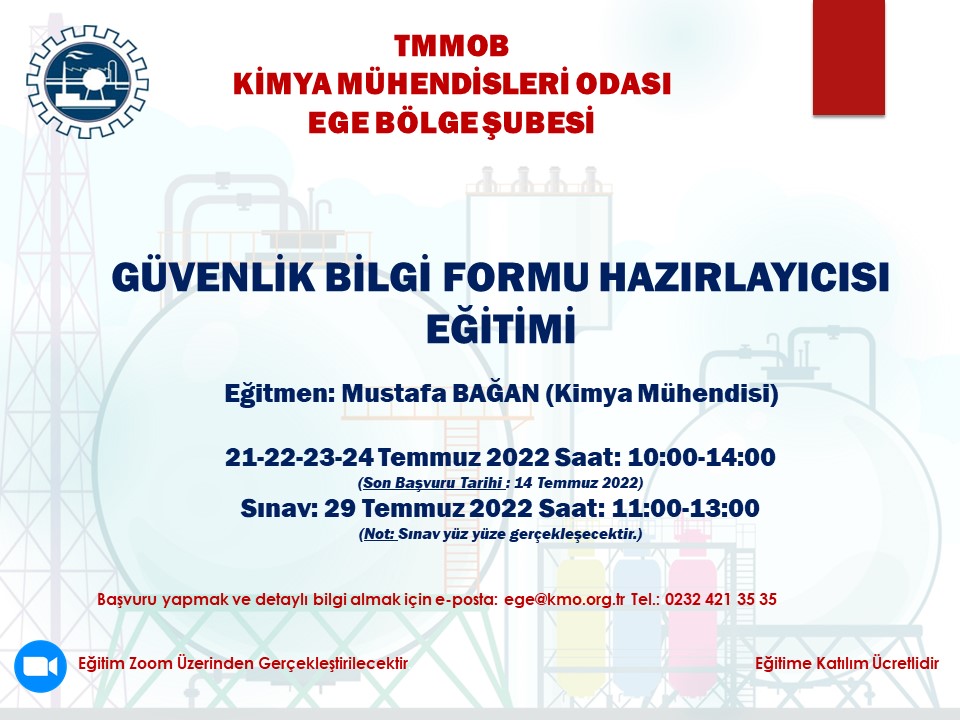 TMMOB
KİMYA MÜHENDİSLERİ ODASI
EGE BÖLGE ŞUBESİ

GÜVENLİK BİLGİ FORMU HAZIRLAYICISI EĞİTİMİ

Eğitmen: Mustafa BAĞAN (Kimya Mühendisi)

21-22-23-24 Temmuz 2022 Saat: 10:00-14:00
(Son Başvuru Tarihi : 14 Temmuz 2022)
Sınav: 29 Temmuz 2022 Saat: 11:00-13:00
(Not: Sınav yüz yüze gerçekleşecektir.)

Başvuru yapmak ve detaylı bilgi almak için e-posta: ege@kmo.org.tr Tel.: 0232 421 35 35

Eğitim Zoom Üzerinden Gerçekleştirilecektir

Eğitime Katılım Ücretlidir